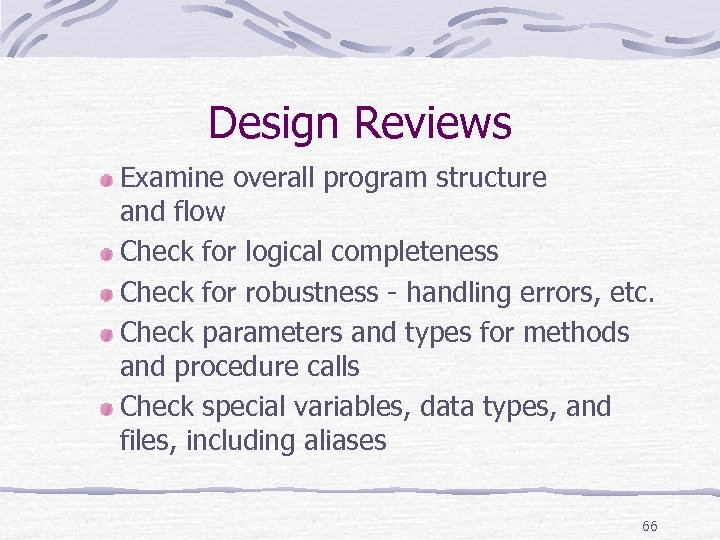 Design Reviews

- Examine overall program structure and flow
- Check for logical completeness
- Check for robustness - handling errors, etc.
- Check parameters and types for methods and procedure calls
- Check special variables, data types, and files, including aliases

66